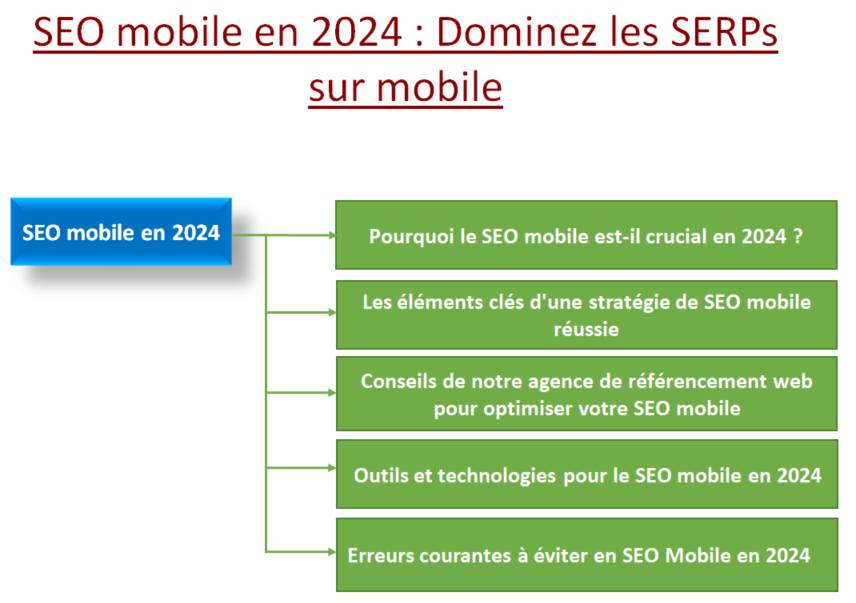 SEO mobile en 2024 : Dominez les SERPs sur mobile

SEO mobile en 2024

Pourquoi le SEO mobile est-il crucial en 2024 ?

Les éléments clés d'une stratégie de SEO mobile réussie

Conseils de notre agence de référencement web pour optimiser votre SEO mobile

Outils et technologies pour le SEO mobile en 2024

Erreurs courantes à éviter en SEO Mobile en 2024